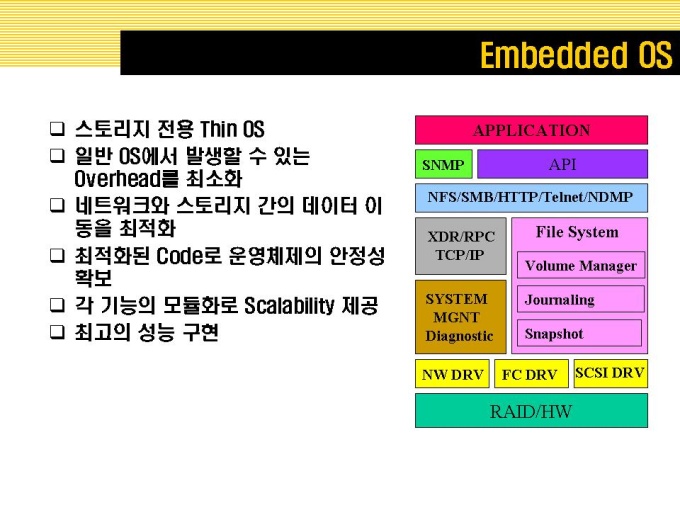 Embedded OS

❑ 스토리지 전용 Thin OS
❑ 일반 OS에서 발생할 수 있는 Overhead를 최소화
❑ 네트워크와 스토리지 간의 데이터 이동을 최적화
❑ 최적화된 Code로 운영체제의 안정성 확보
❑ 각 기능의 모듈화로 Scalability 제공
❑ 최고의 성능 구현

APPLICATION
SNMP
API
NFS/SMB/HTTP/Telnet/NDMP
XDR/RPC
TCP/IP
File System
Volume Manager
Journaling
Snapshot
SYSTEM
MGNT
Diagnostic
NW DRV
FC DRV
SCSI DRV
RAID/HW